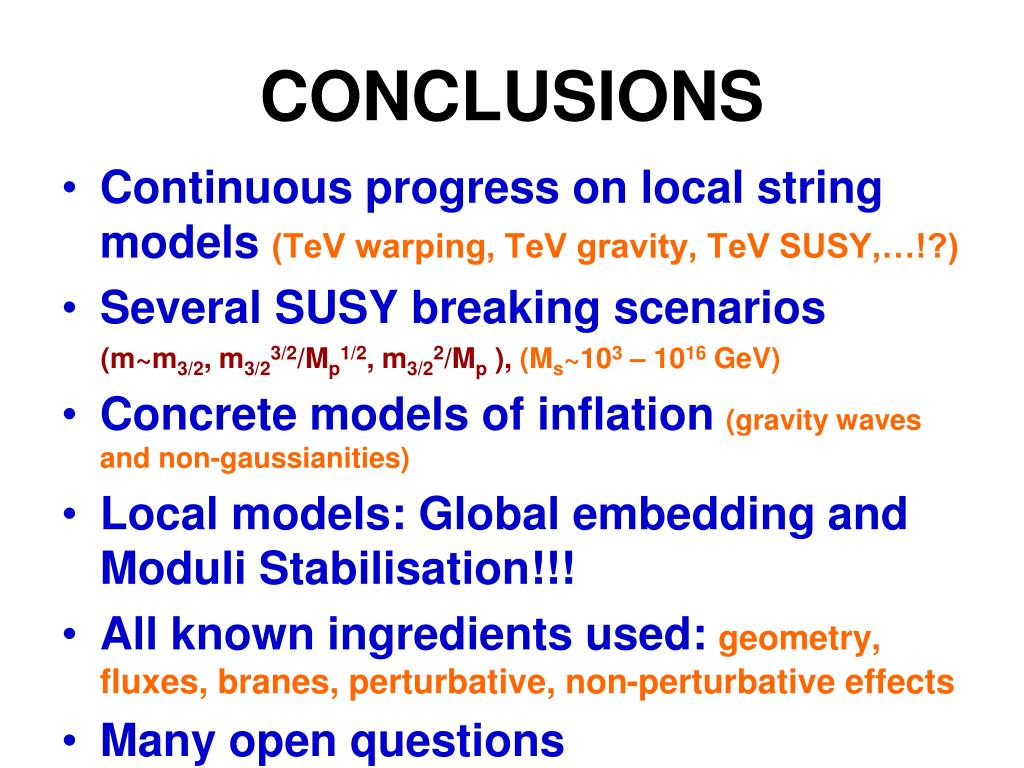 CONCLUSIONS

• Continuous progress on local string models (TeV warping, TeV gravity, TeV SUSY,…!?)
• Several SUSY breaking scenarios ($m \sim m_{3/2}$, $m_{3/2}^{3/2}/M_p^{1/2}$, $m_{3/2}^2/M_p$ ), ($M_s \sim 10^3 – 10^{16}$ GeV)
• Concrete models of inflation (gravity waves and non-gaussianities)
• Local models: Global embedding and Moduli Stabilisation!!!
• All known ingredients used: geometry, fluxes, branes, perturbative, non-perturbative effects
• Many open questions